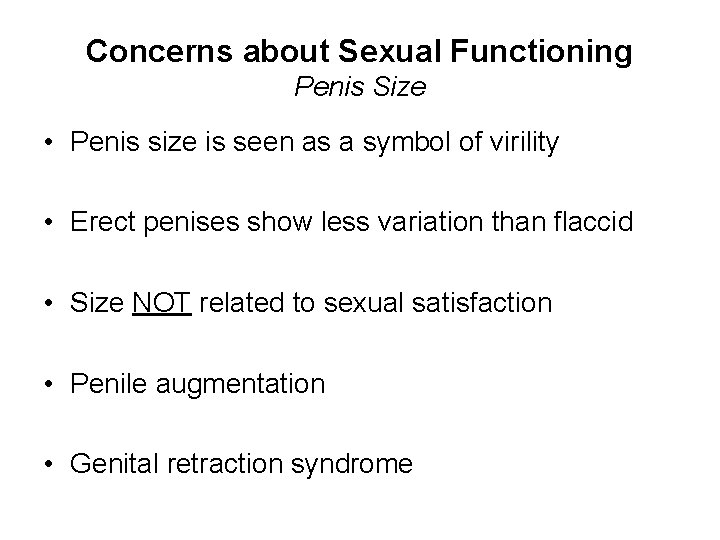 Concerns about Sexual Functioning
Penis Size

• Penis size is seen as a symbol of virility

• Erect penises show less variation than flaccid

• Size NOT related to sexual satisfaction

• Penile augmentation

• Genital retraction syndrome